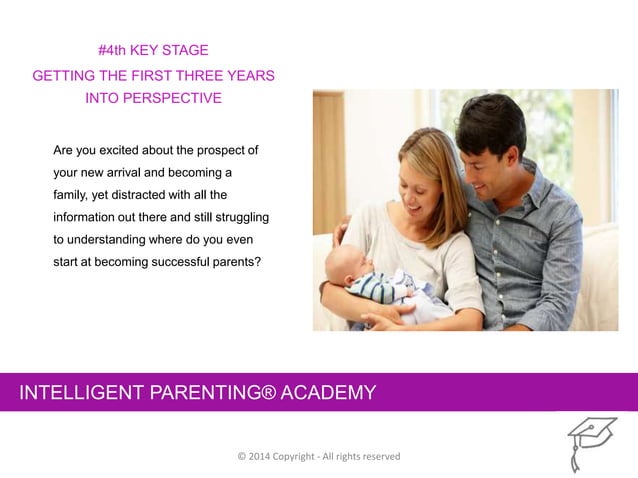 #4th KEY STAGE

GETTING THE FIRST THREE YEARS INTO PERSPECTIVE

Are you excited about the prospect of your new arrival and becoming a family, yet distracted with all the information out there and still struggling to understanding where do you even start at becoming successful parents?

INTELLIGENT PARENTING® ACADEMY

© 2014 Copyright - All rights reserved